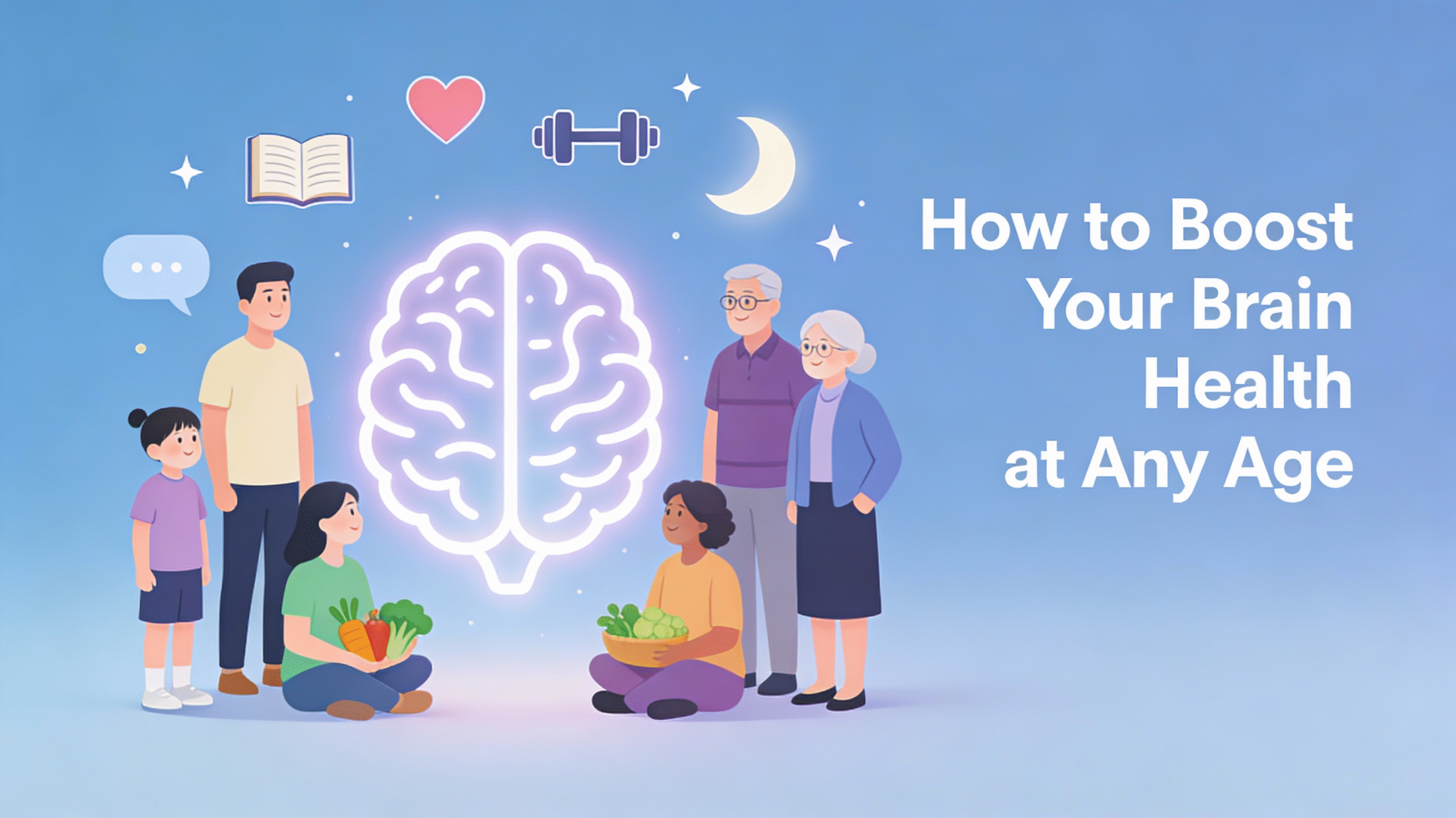 How to Boost Your Brain Health at Any Age